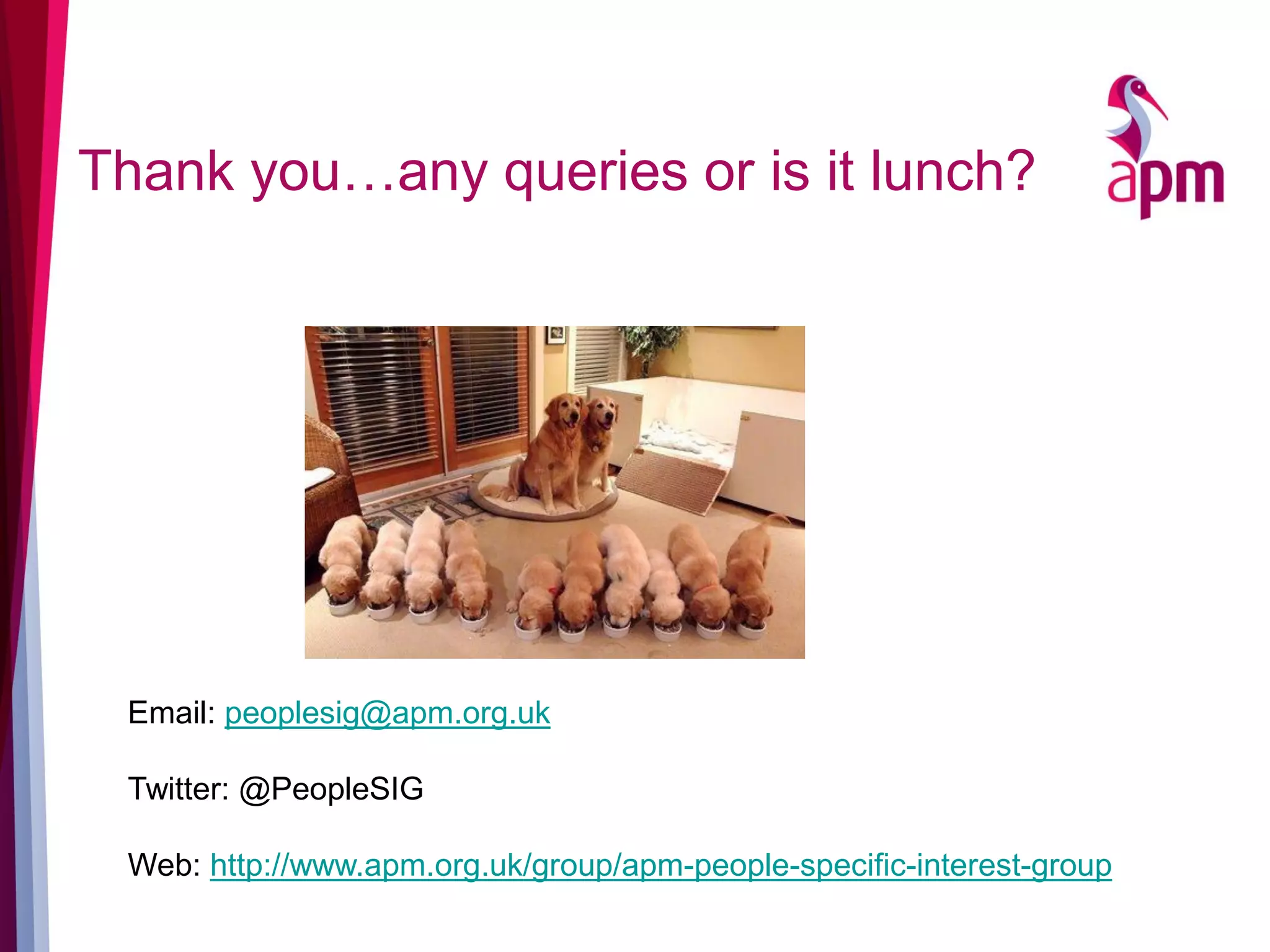 Thank you…any queries or is it lunch?

apm

Email: peoplesig@apm.org.uk

Twitter: @PeopleSIG

Web: http://www.apm.org.uk/group/apm-people-specific-interest-group